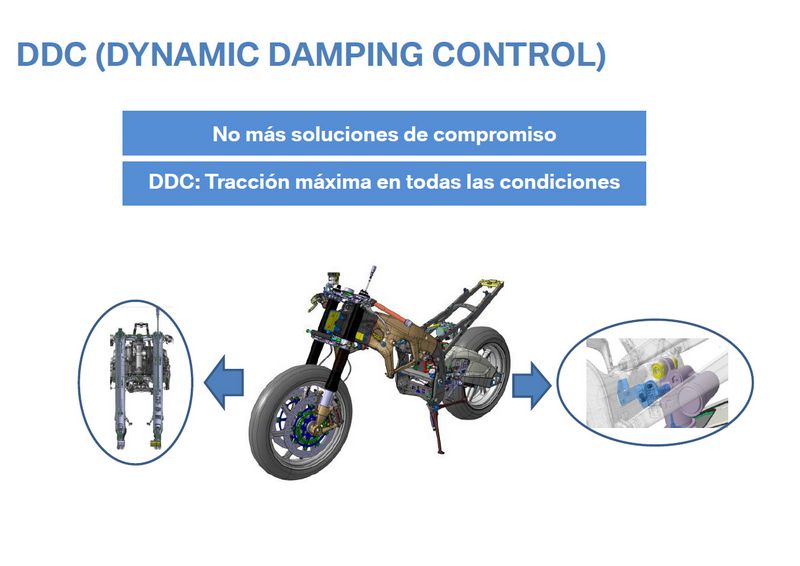 DDC (DYNAMIC DAMPING CONTROL)

No más soluciones de compromiso

DDC: Tracción máxima en todas las condiciones